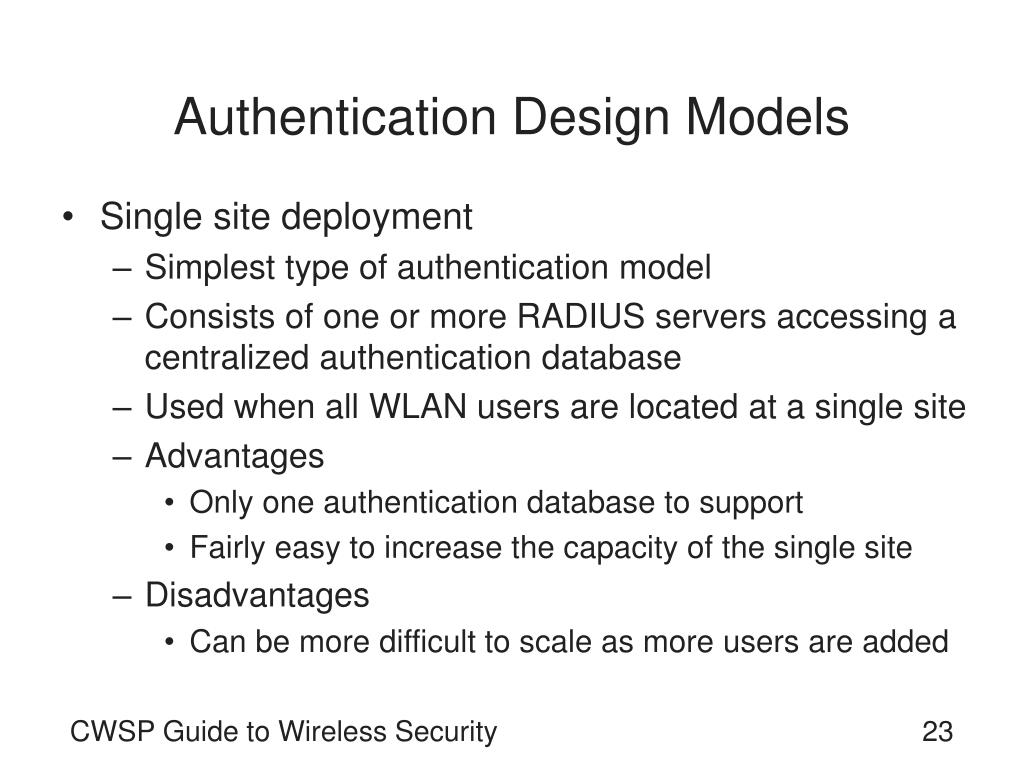 Authentication Design Models

• Single site deployment
– Simplest type of authentication model
– Consists of one or more RADIUS servers accessing a centralized authentication database
– Used when all WLAN users are located at a single site
– Advantages
• Only one authentication database to support
• Fairly easy to increase the capacity of the single site
– Disadvantages
• Can be more difficult to scale as more users are added

CWSP Guide to Wireless Security

23